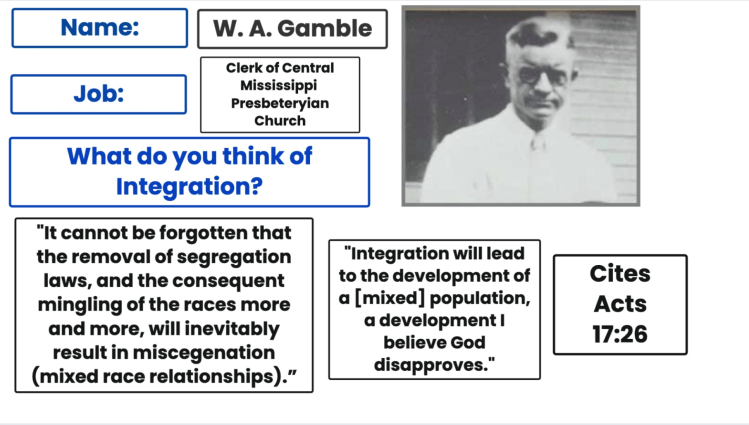 Name:

W. A. Gamble

Job:

Clerk of Central Mississippi Presbeteryian Church

What do you think of Integration?

"It cannot be forgotten that the removal of segregation laws, and the consequent mingling of the races more and more, will inevitably result in miscegenation (mixed race relationships)."

"Integration will lead to the development of a [mixed] population, a development I believe God disapproves."

Cites Acts 17:26